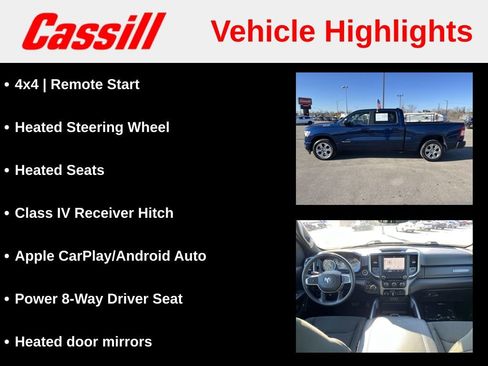 Cassill Vehicle Highlights

• 4x4 | Remote Start

• Heated Steering Wheel

• Heated Seats

• Class IV Receiver Hitch

• Apple CarPlay/Android Auto

• Power 8-Way Driver Seat

• Heated door mirrors